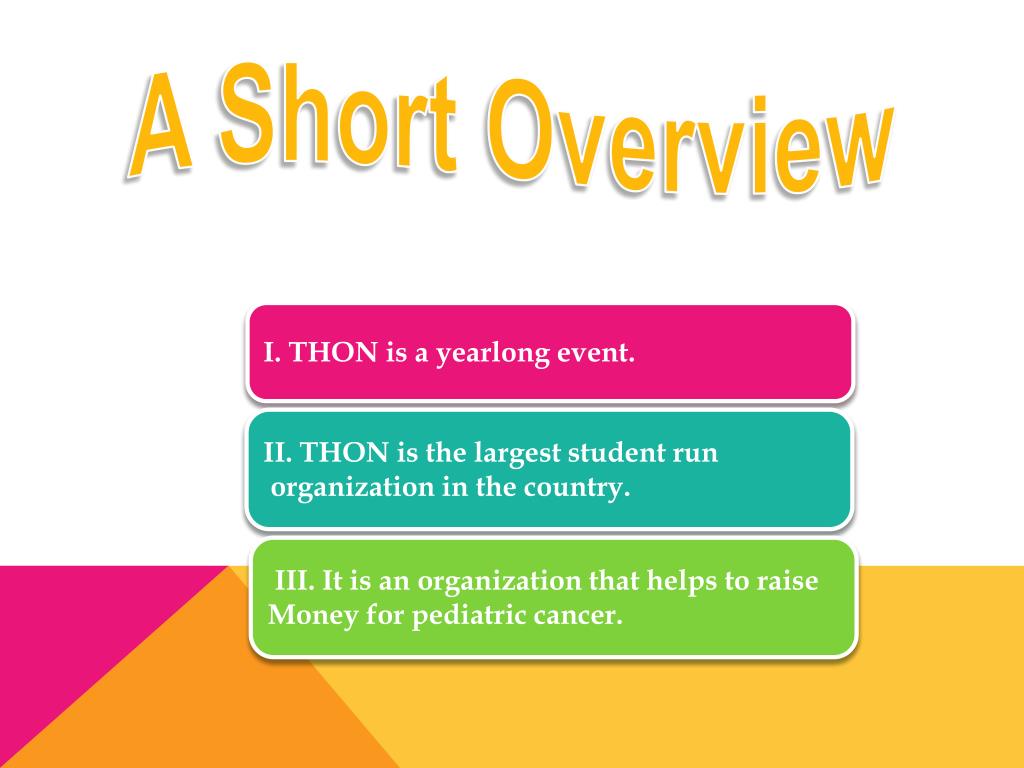 A Short Overview

I. THON is a yearlong event.

II. THON is the largest student run organization in the country.

III. It is an organization that helps to raise Money for pediatric cancer.